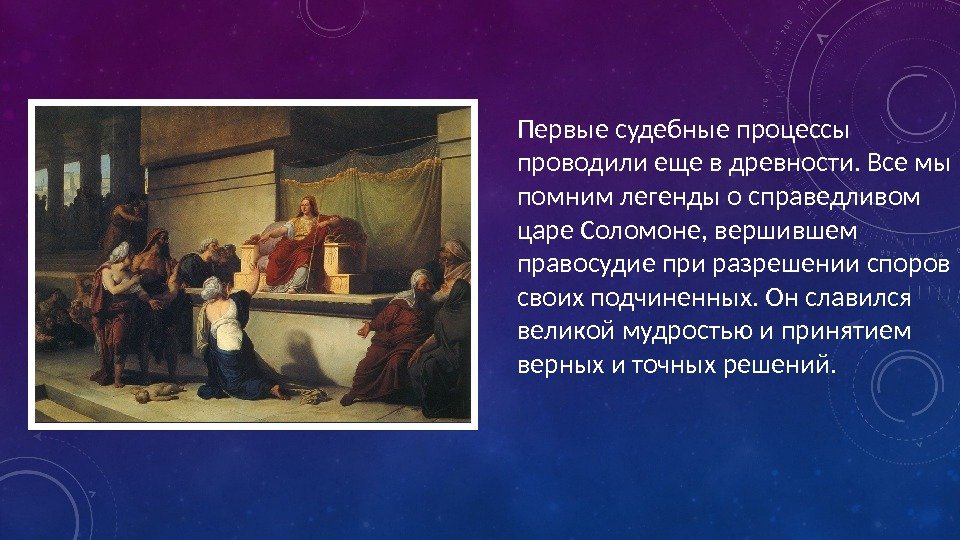 Первые судебные процессы проводили еще в древности. Все мы помним легенды о справедливом царе Соломоне, вершившем правосудие при разрешении споров своих подчиненных. Он славился великой мудростью и принятием верных и точных решений.